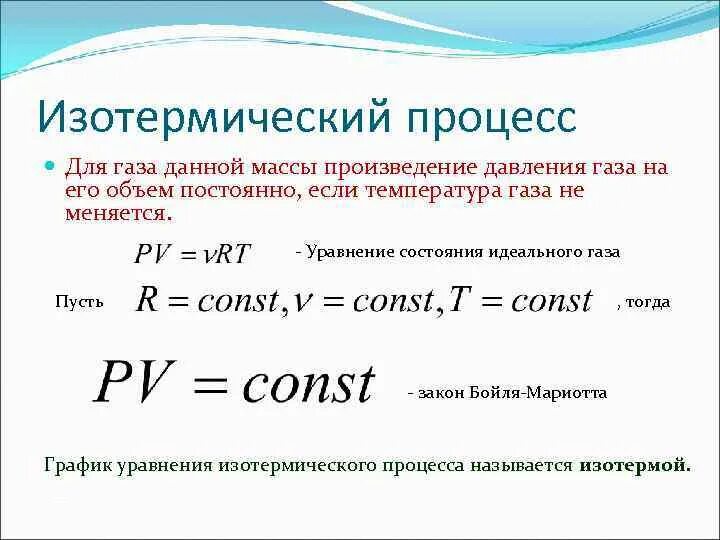 Изотермический процесс

Для газа данной массы произведение давления газа на его объем постоянно, если температура газа не меняется.

$PV = \nu RT$ - Уравнение состояния идеального газа

Пусть $R = const, \nu = const, T = const$ , тогда

$PV = const$ - закон Бойля-Мариотта

График уравнения изотермического процесса называется **изотермой.**